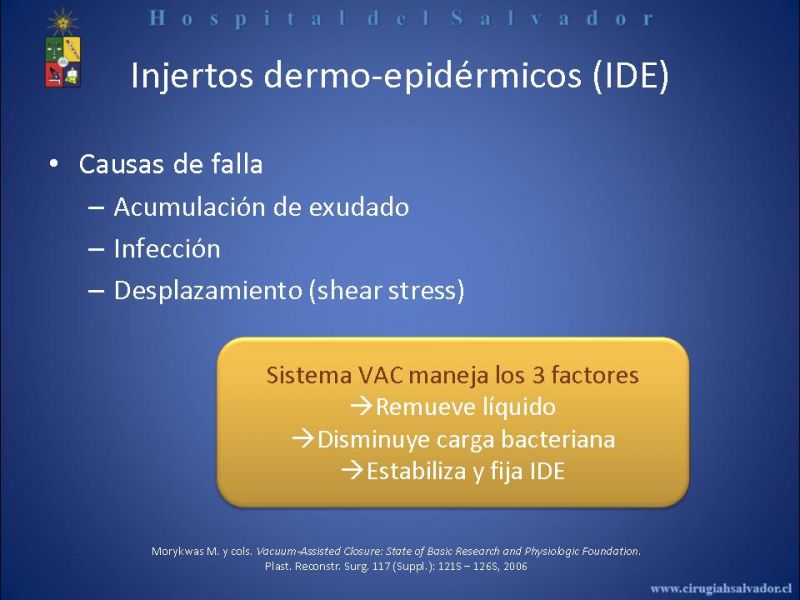 Hospital del Salvador

Injertos dermo-epidérmicos (IDE)

• Causas de falla
– Acumulación de exudado
– Infección
– Desplazamiento (shear stress)

Sistema VAC maneja los 3 factores
→Remueve líquido
→Disminuye carga bacteriana
→Estabiliza y fija IDE

Morykwas M. y cols. Vacuum-Assisted Closure: State of Basic Research and Physiologic Foundation. Plast. Reconstr. Surg. 117 (Suppl.): 121S – 126S, 2006

www.cirugiahsalvador.cl